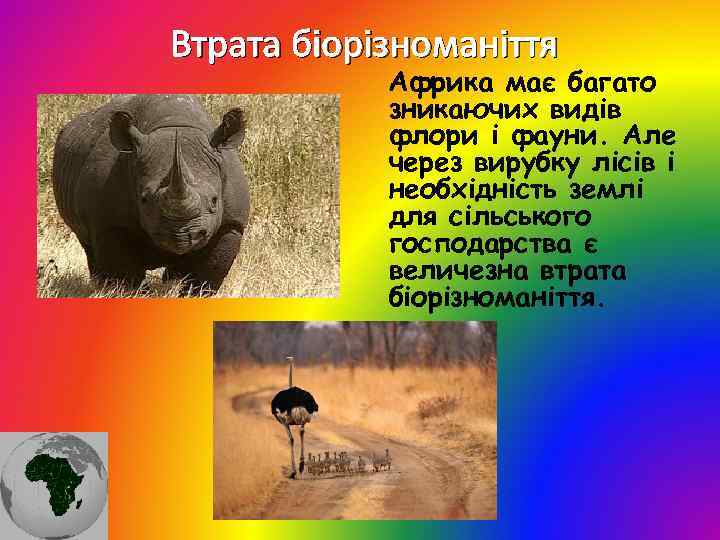 Втрата біорізноманіття

Аффрика має багато зникаючих видів флори і фауни. Але через вирубку лісів і необхідність землі для сільського господарства є величезна втрата біорізноманіття.